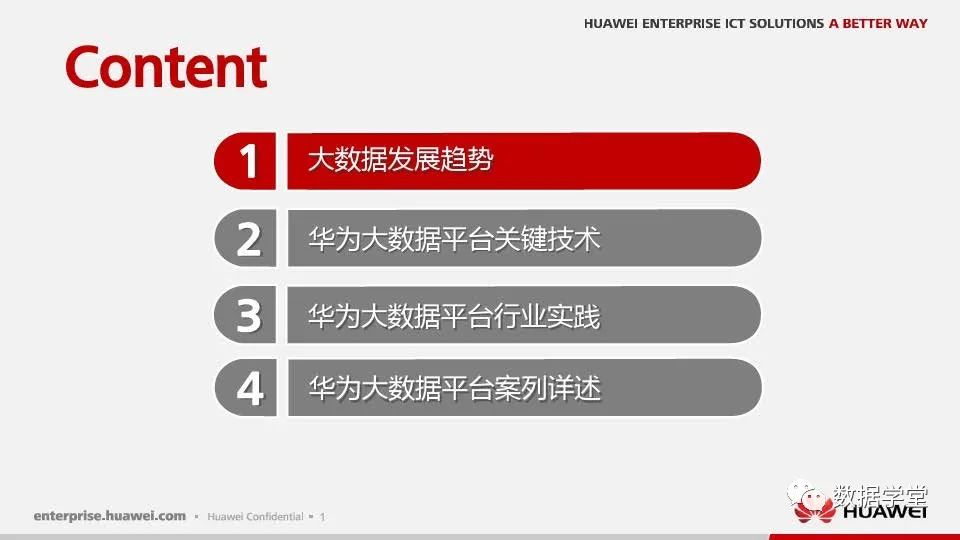 HUAWEI ENTERPRISE ICT SOLUTIONS A BETTER WAY

Content

1 大数据发展趋势

2 华为大数据平台关键技术

3 华为大数据平台行业实践

4 华为大数据平台案列详述

enterprise.huawei.com ▪ Huawei Confidential ▪ 1

数据学堂

HUAWEI